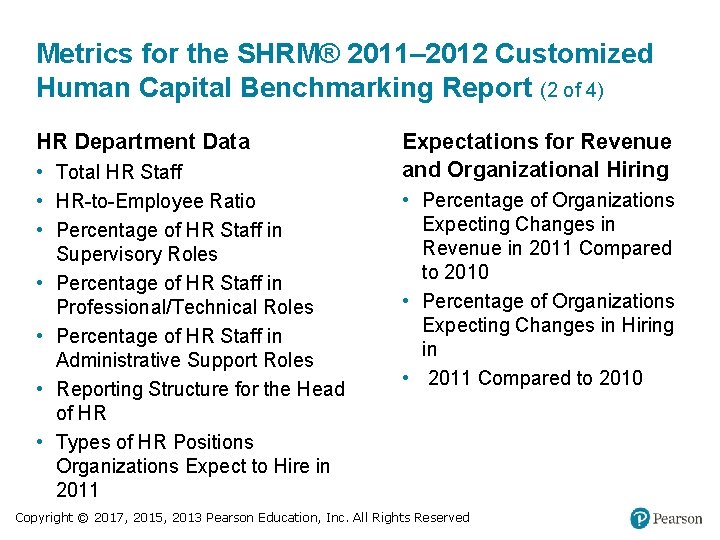 Metrics for the SHRM® 2011–2012 Customized Human Capital Benchmarking Report (2 of 4)

HR Department Data

• Total HR Staff
• HR-to-Employee Ratio
• Percentage of HR Staff in Supervisory Roles
• Percentage of HR Staff in Professional/Technical Roles
• Percentage of HR Staff in Administrative Support Roles
• Reporting Structure for the Head of HR
• Types of HR Positions Organizations Expect to Hire in 2011

Expectations for Revenue and Organizational Hiring

• Percentage of Organizations Expecting Changes in Revenue in 2011 Compared to 2010
• Percentage of Organizations Expecting Changes in Hiring in
• 2011 Compared to 2010

Copyright © 2017, 2015, 2013 Pearson Education, Inc. All Rights Reserved

Pearson